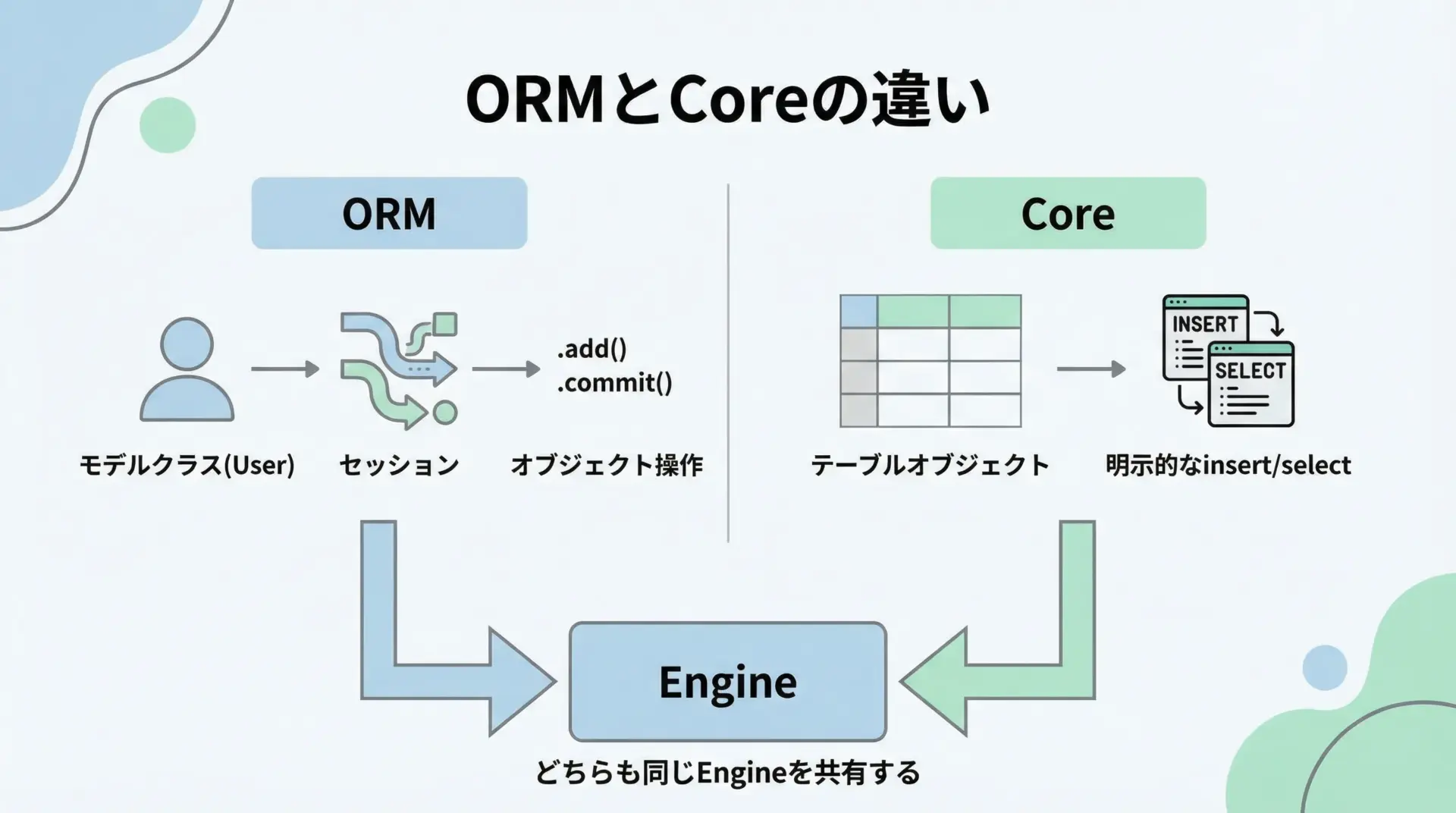 ORMとCoreの違い

ORM

.add()
.commit()

モデルクラス(User)　セッション　オブジェクト操作

Core

INSERT
SELECT

テーブルオブジェクト　明示的なinsert/select

Engine

どちらも同じEngineを共有する